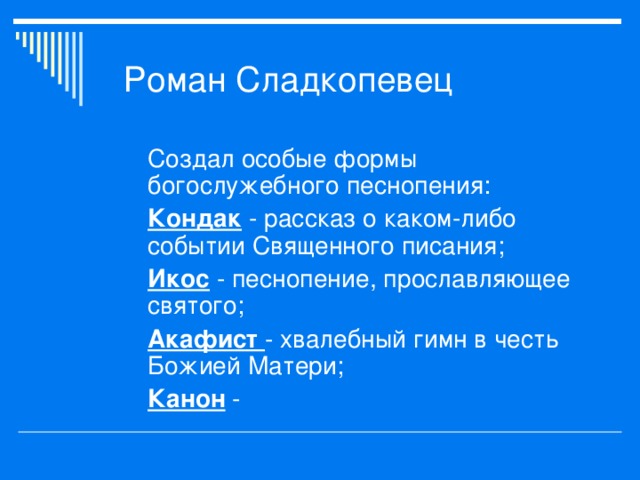 Роман Сладкопевец

Создал особые формы богослужебного песнопения:

Кондак - рассказ о каком-либо событии Священного писания;

Икос - песнопение, прославляющее святого;

Акафист - хвалебный гимн в честь Божией Матери;

Канон -